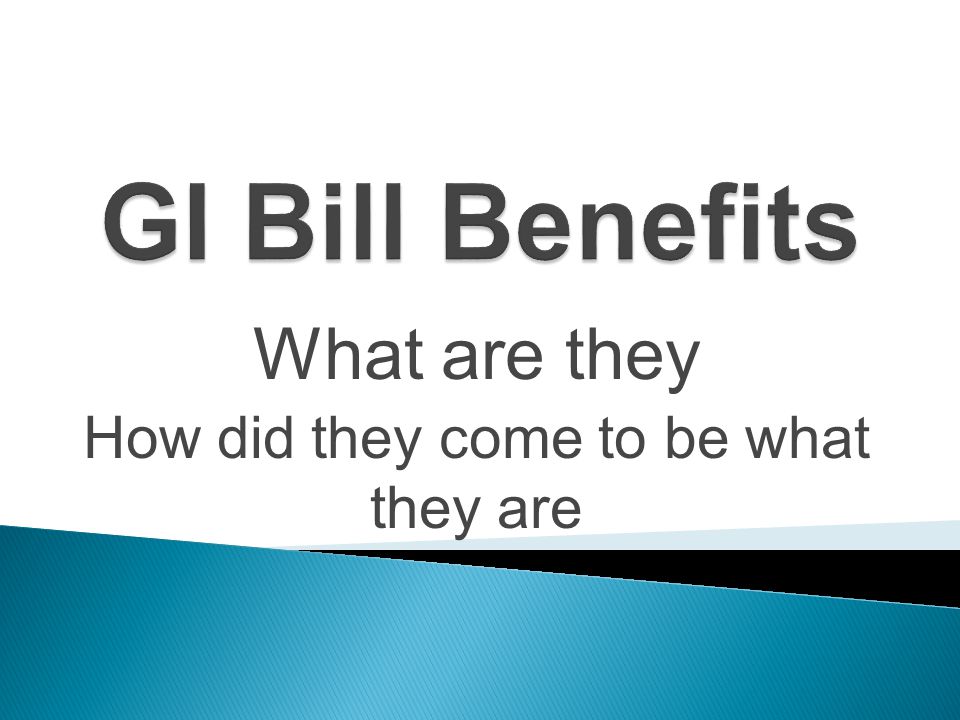 GI Bill Benefits

What are they

How did they come to be what they are